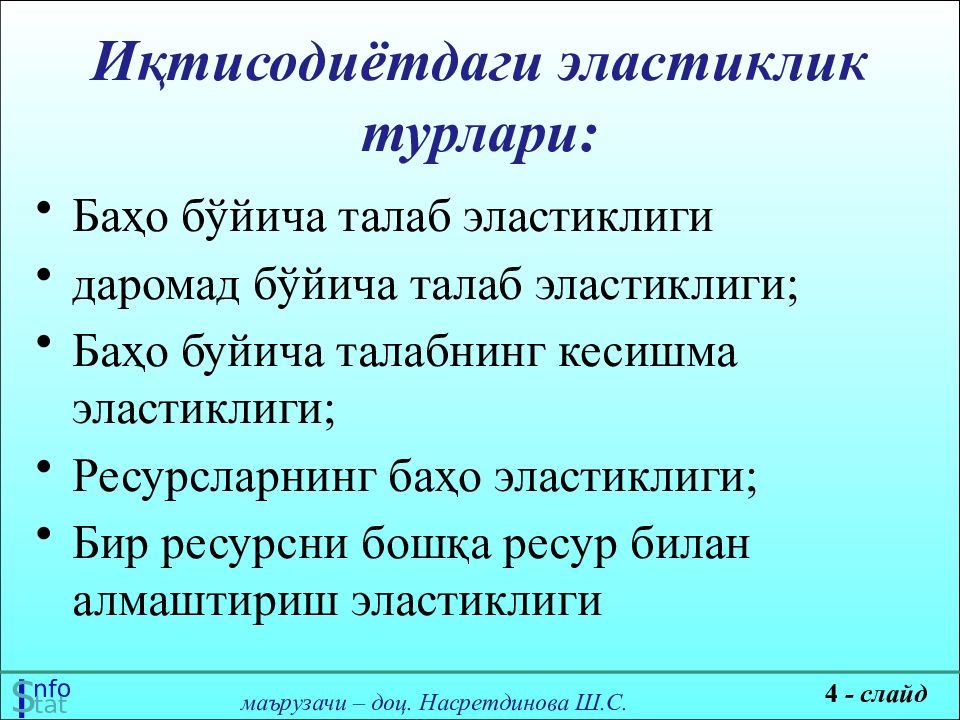 Иқтисодиётдаги эластиклик турлари:

• Баҳо бўйича талаб эластиклиги
• даромад бўйича талаб эластиклиги;
• Баҳо буйича талабнинг кесишма эластиклиги;
• Ресурсларнинг баҳо эластиклиги;
• Бир ресурсни бошқа ресур билан алмаштириш эластиклиги

Info Stat

маърузачи – доц. Насретдинова Ш.С.

4 - слайд